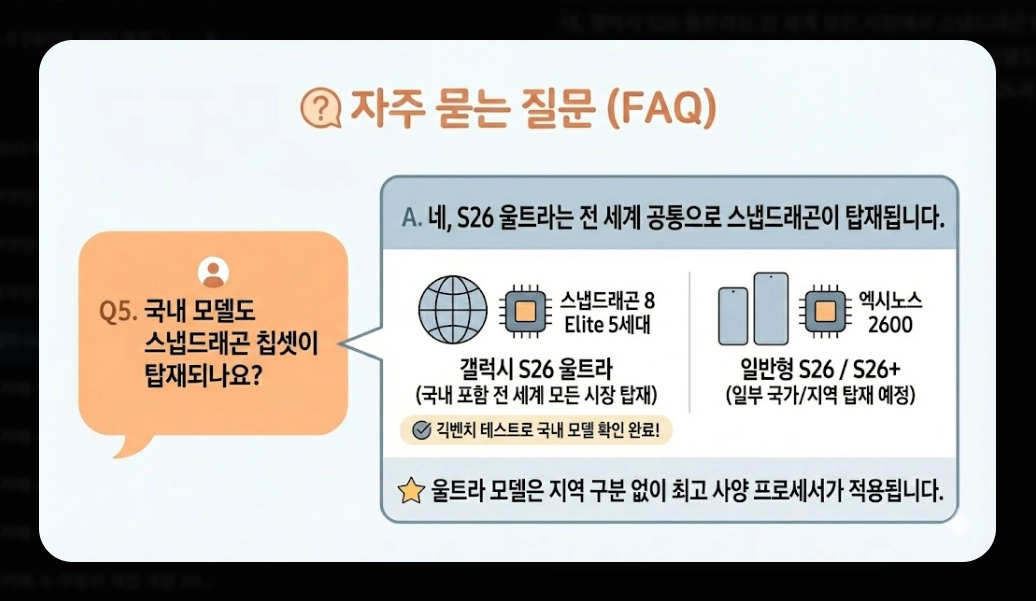 자주 묻는 질문 (FAQ)

Q5. 국내 모델도 스냅드래곤 칩셋이 탑재되나요?

A. 네, S26 울트라는 전 세계 공통으로 스냅드래곤이 탑재됩니다.

스냅드래곤 8 Elite 5세대

갤럭시 S26 울트라
(국내 포함 전 세계 모든 시장 탑재)

긱벤치 테스트로 국내 모델 확인 완료!

엑시노스 2600

일반형 S26 / S26+
(일부 국가/지역 탑재 예정)

울트라 모델은 지역 구분 없이 최고 사양 프로세서가 적용됩니다.